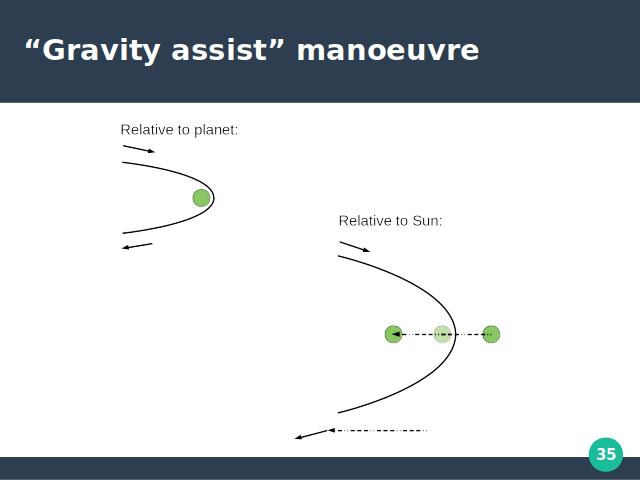 “Gravity assist” manoeuvre

Relative to planet:

Relative to Sun:

35